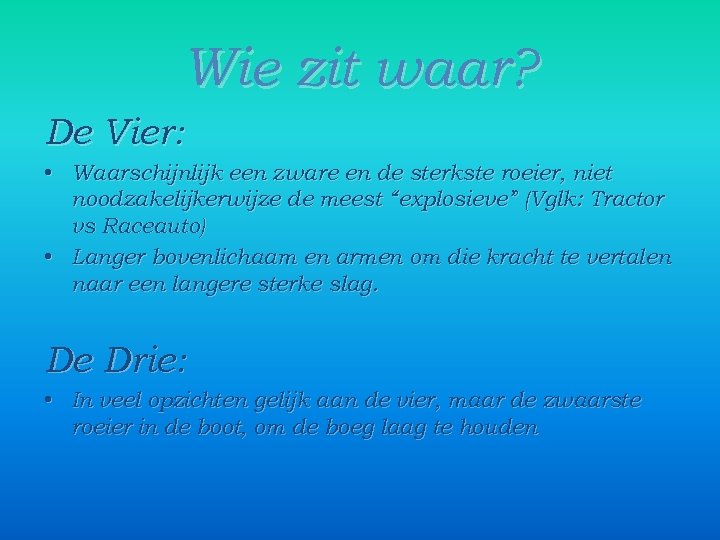 Wie zit waar?

De Vier:

• Waarschijnlijk een zware en de sterkste roeier, niet noodzakelijkerwijze de meest "explosieve" (Vglk: Tractor vs Raceauto)
• Langer bovenlichaam en armen om die kracht te vertalen naar een langere sterke slag.

De Drie:

• In veel opzichten gelijk aan de vier, maar de zwaarste roeier in de boot, om de boeg laag te houden